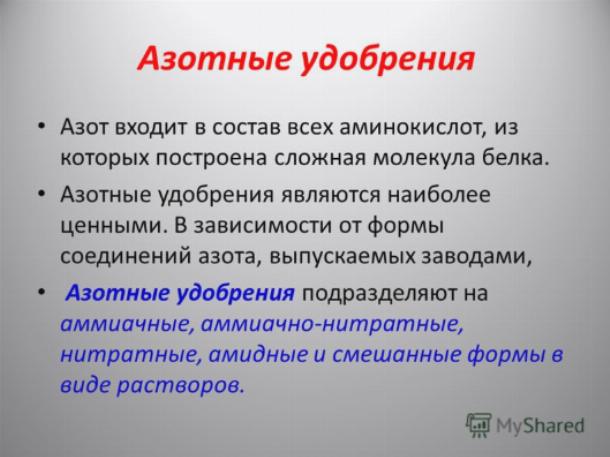 Азотные удобрения

• Азот входит в состав всех аминокислот, из которых построена сложная молекула белка.

• Азотные удобрения являются наиболее ценными. В зависимости от формы соединений азота, выпускаемых заводами,

• Азотные удобрения подразделяют на аммиачные, аммиачно-нитратные, нитратные, амидные и смешанные формы в виде растворов.

MyShared